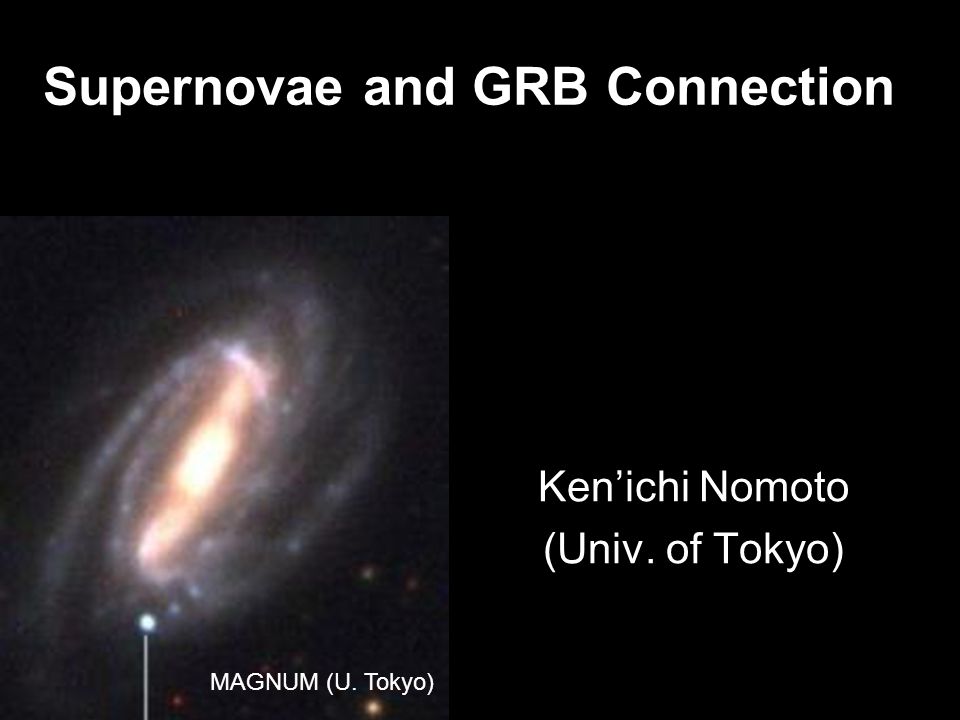 Supernovae and GRB Connection

Ken’ichi Nomoto
(Univ. of Tokyo)

MAGNUM (U. Tokyo)